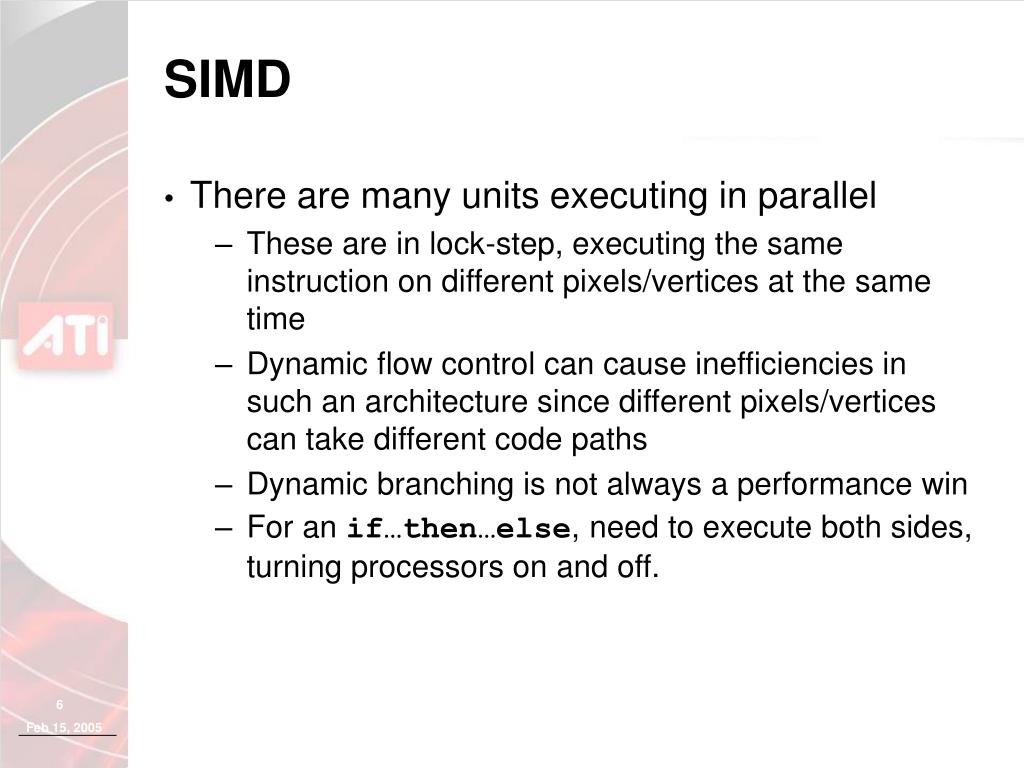 SIMD

• There are many units executing in parallel
– These are in lock-step, executing the same instruction on different pixels/vertices at the same time
– Dynamic flow control can cause inefficiencies in such an architecture since different pixels/vertices can take different code paths
– Dynamic branching is not always a performance win
– For an if…then…else, need to execute both sides, turning processors on and off.

ATI

6
Feb 15, 2005